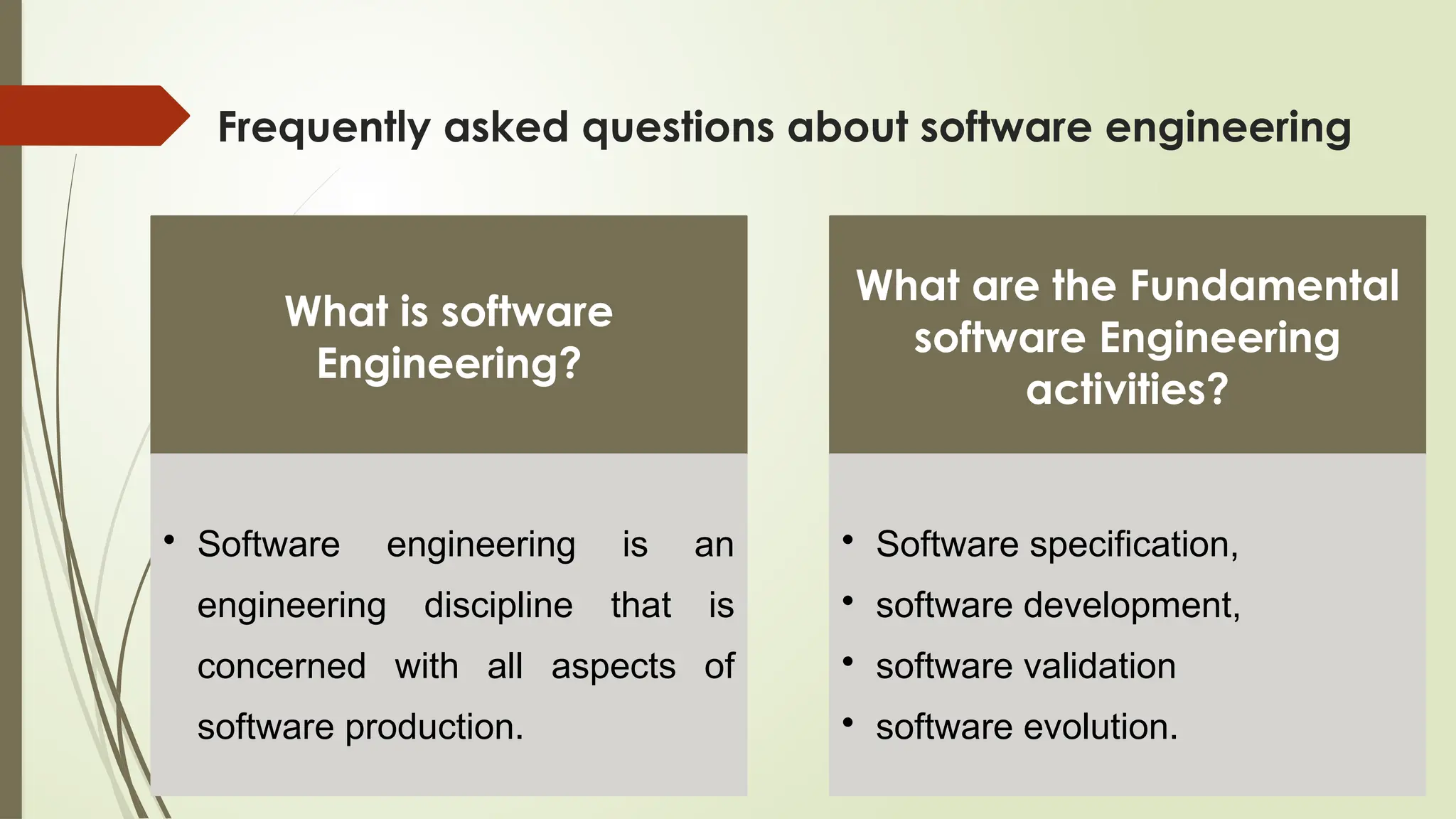 Frequently asked questions about software engineering

What is software Engineering?

• Software engineering is an engineering discipline that is concerned with all aspects of software production.

What are the Fundamental software Engineering activities?

• Software specification,
• software development,
• software validation
• software evolution.